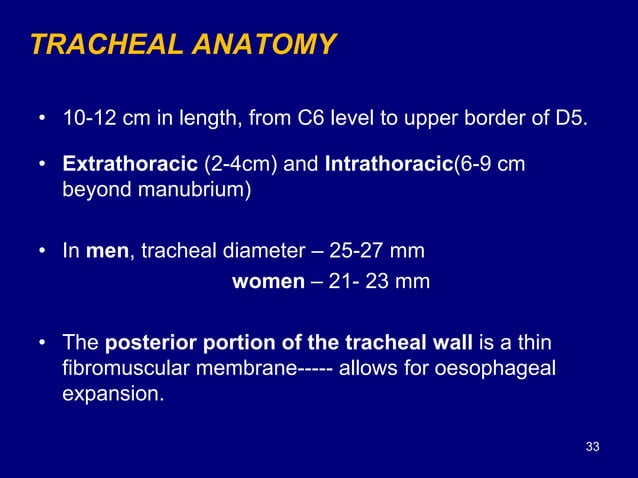 TRACHEAL ANATOMY

• 10-12 cm in length, from C6 level to upper border of D5.

• Extrathoracic (2-4cm) and Intrathoracic(6-9 cm beyond manubrium)

• In men, tracheal diameter – 25-27 mm
women – 21- 23 mm

• The posterior portion of the tracheal wall is a thin fibromuscular membrane----- allows for oesophageal expansion.

33